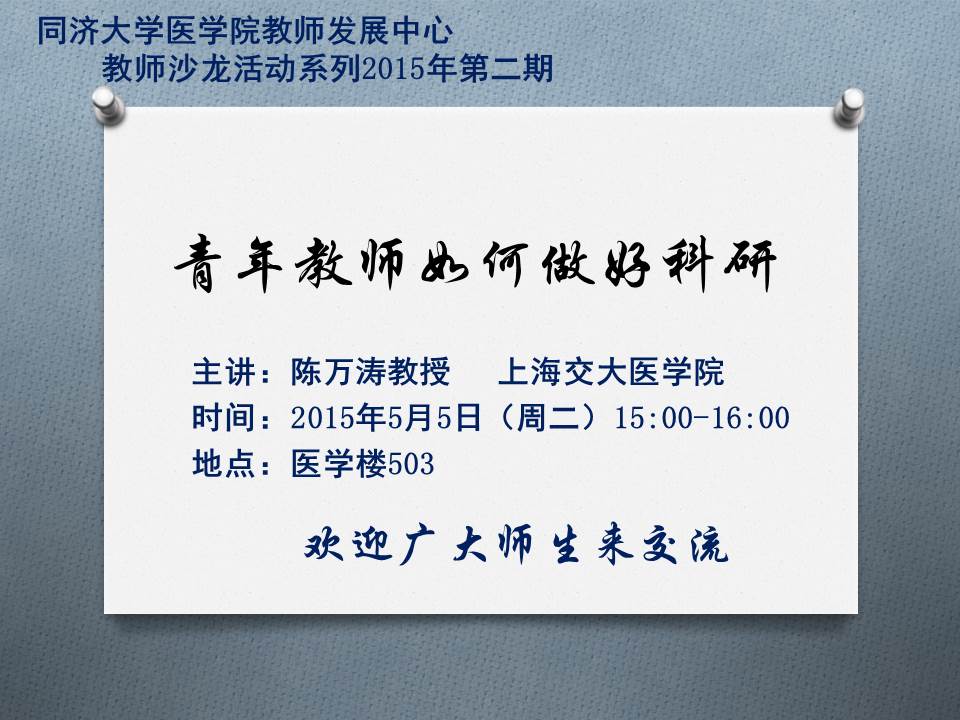 同济大学医学院教师发展中心
教师沙龙活动系列2015年第二期

青年教师如何做好科研

主讲：陈万涛教授　上海交大医学院
时间：2015年5月5日（周二）15:00-16:00
地点：医学楼503

欢迎广大师生来交流